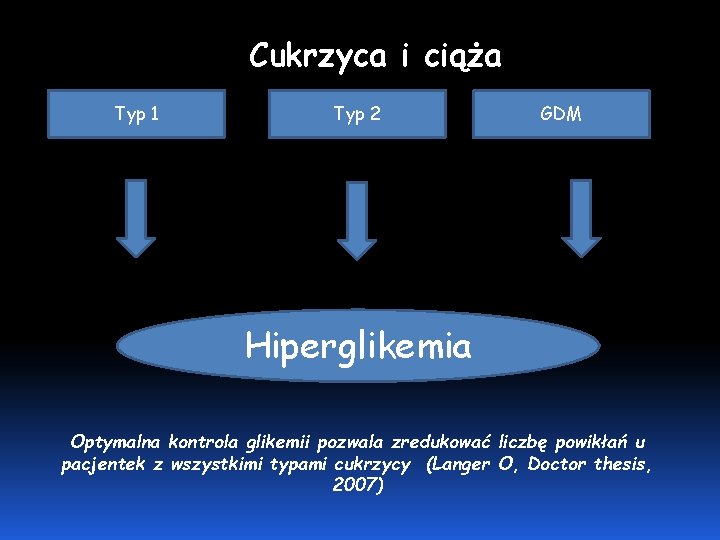 Cukrzyca i ciąża

Typ 1

Typ 2

GDM

Hiperglikemia

Optymalna kontrola glikemii pozwala zredukować liczbę powikłań u pacjentek z wszystkimi typami cukrzycy (Langer O, Doctor thesis, 2007)